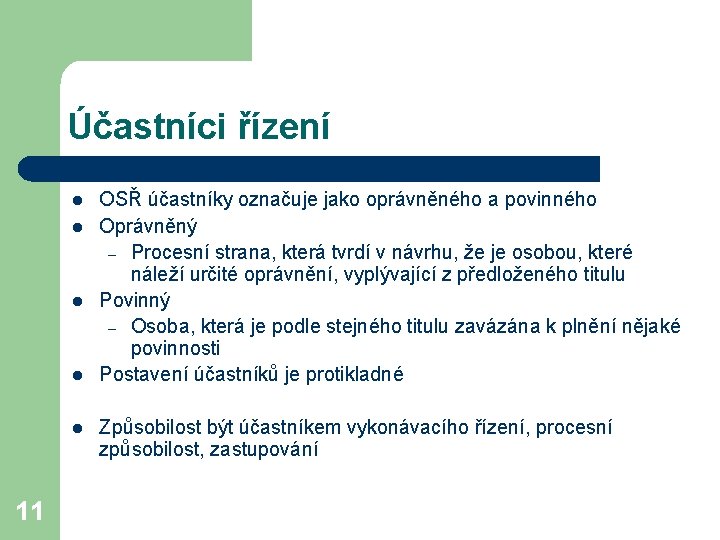 Účastníci řízení

- OSŘ účastníky označuje jako oprávněného a povinného
- Oprávněný
  – Procesní strana, která tvrdí v návrhu, že je osobou, které náleží určité oprávnění, vyplývající z předloženého titulu
- Povinný
  – Osoba, která je podle stejného titulu zavázána k plnění nějaké povinnosti
- Postavení účastníků je protikladné

- Způsobilost být účastníkem vykonávacího řízení, procesní způsobilost, zastupování

11